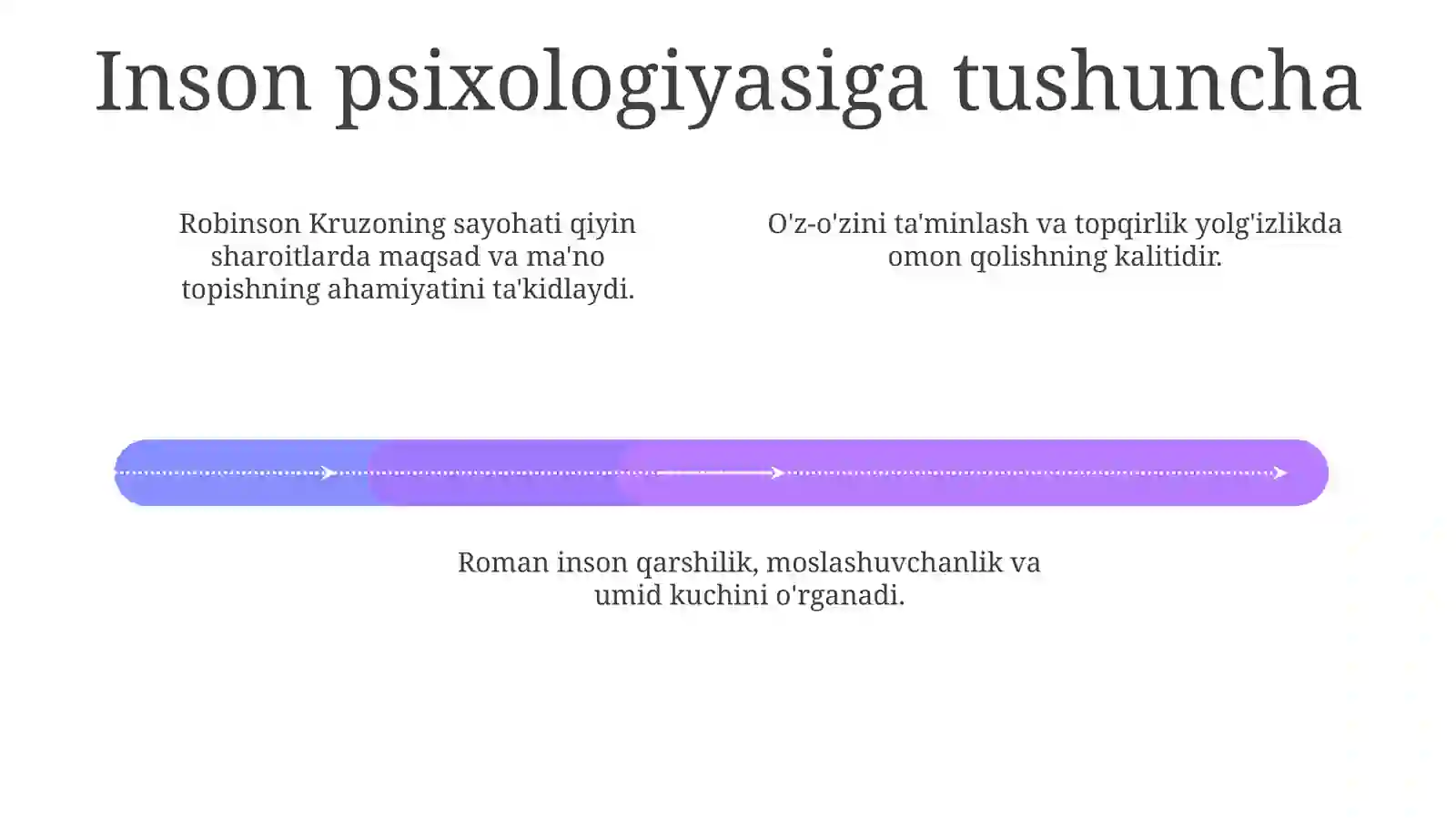 Inson psixologiyasiga tushuncha

Robinson Kruzoning sayohati qiyin sharoitlarda maqsad va ma'no topishning ahamiyatini ta'kidlaydi.

O'z-o'zini ta'minlash va topqirlik yolg'izlikda omon qolishning kalitidir.

Roman inson qarshilik, moslashuvchanlik va umid kuchini o'rganadi.